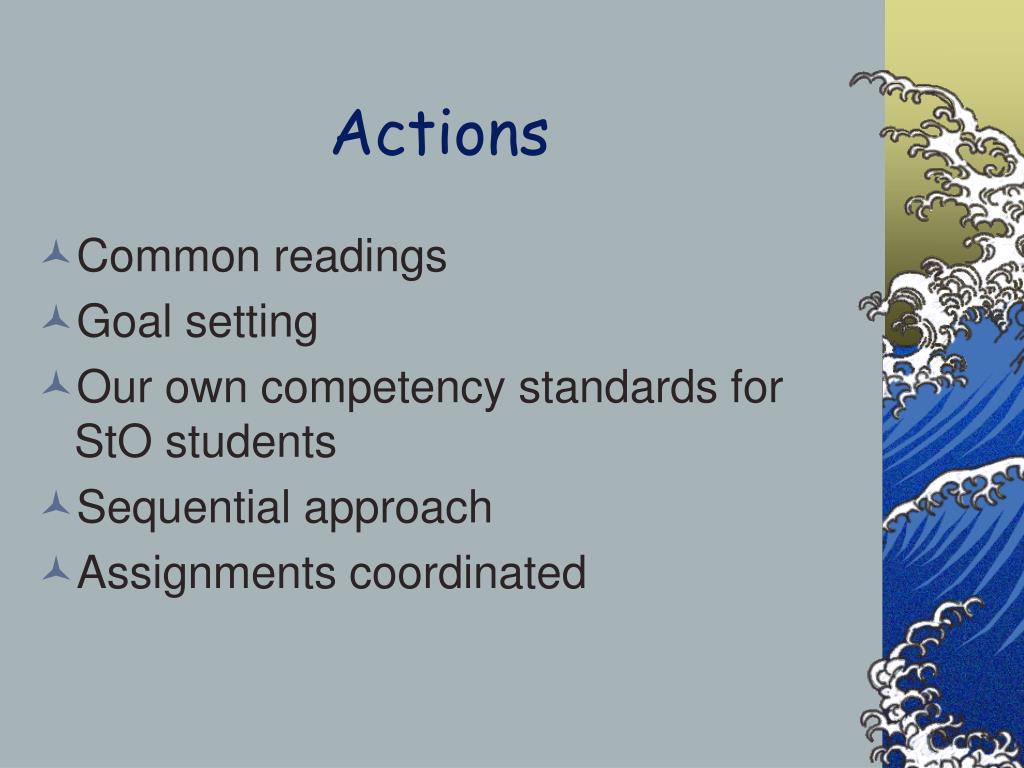 Actions

Common readings
Goal setting
Our own competency standards for StO students
Sequential approach
Assignments coordinated